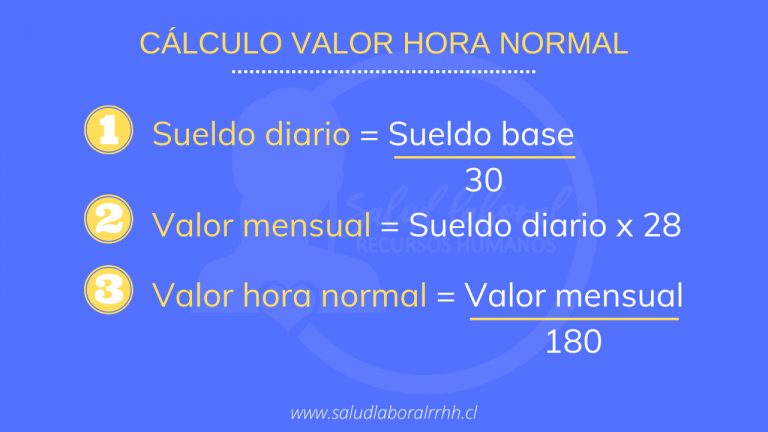 CÁLCULO VALOR HORA NORMAL

1 Sueldo diario = $\frac{\text{Sueldo base}}{30}$

2 Valor mensual = Sueldo diario x 28

3 Valor hora normal = $\frac{\text{Valor mensual}}{180}$

Salud laboral
RECURSOS HUMANOS

www.saludlaboralrrhh.cl